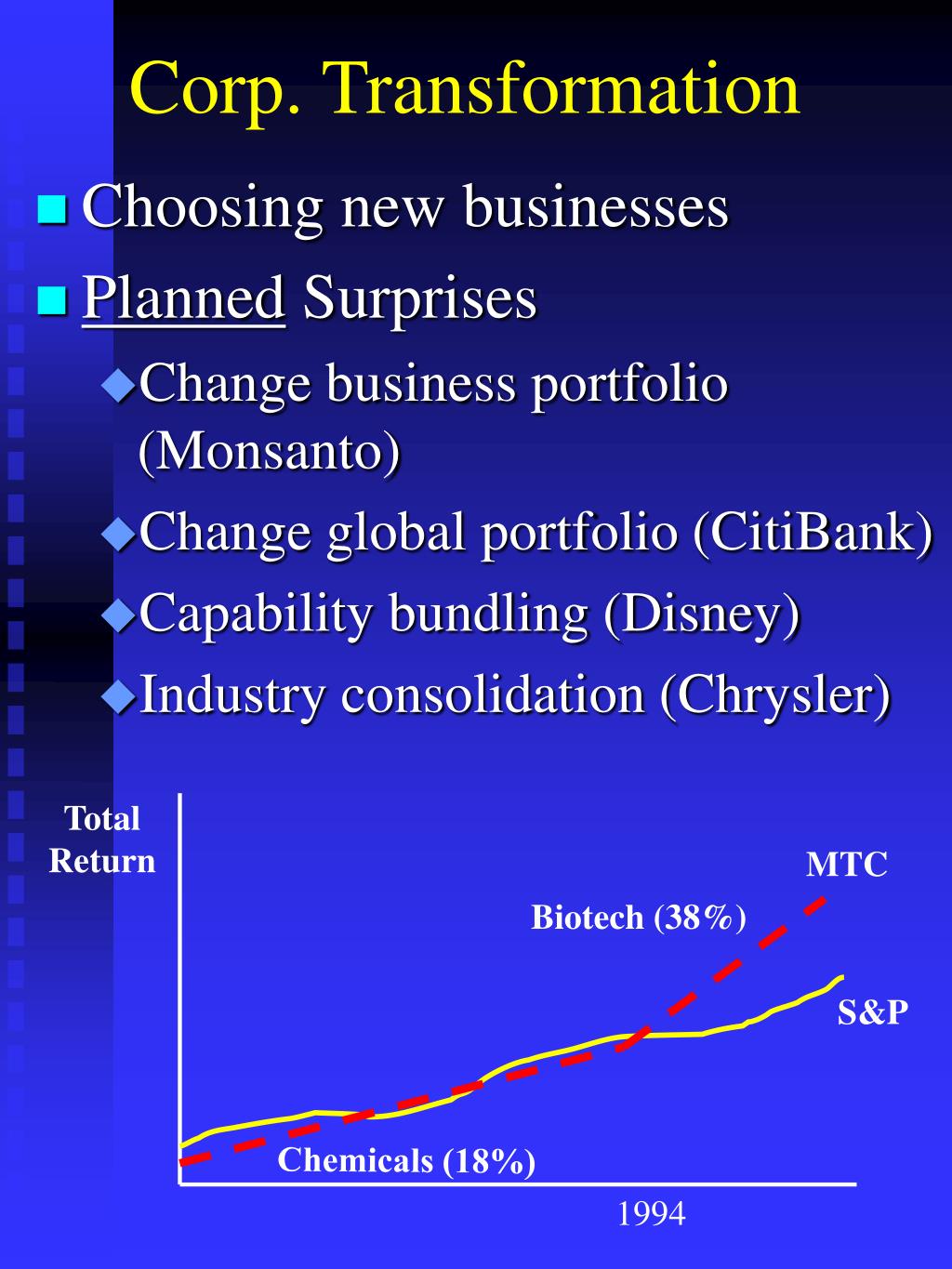 Corp. Transformation

Choosing new businesses

Planned Surprises

Change business portfolio (Monsanto)

Change global portfolio (CitiBank)

Capability bundling (Disney)

Industry consolidation (Chrysler)

Total Return

MTC

Biotech (38%)

S&P

Chemicals (18%)

1994